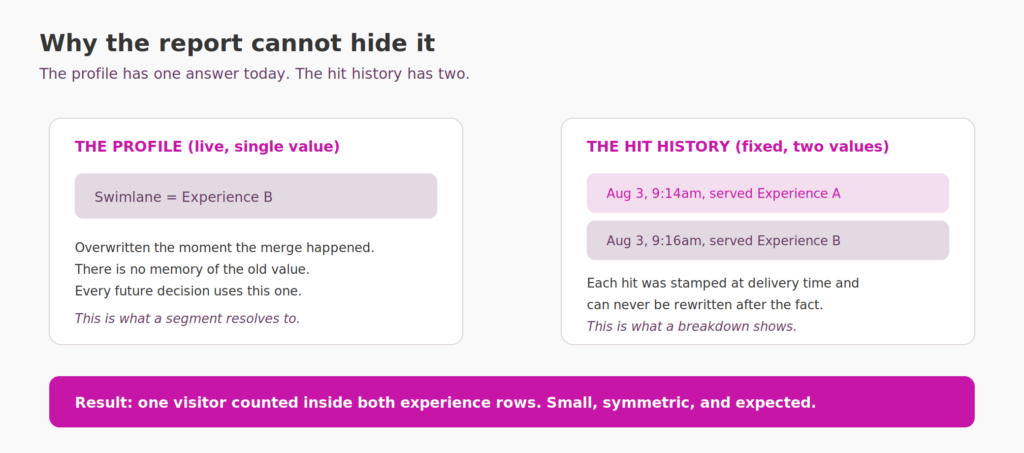 Why the report cannot hide it

The profile has one answer today. The hit history has two.

THE PROFILE (live, single value)

Swimlane = Experience B

Overwritten the moment the merge happened.
There is no memory of the old value.
Every future decision uses this one.

This is what a segment resolves to.

THE HIT HISTORY (fixed, two values)

Aug 3, 9:14am, served Experience A

Aug 3, 9:16am, served Experience B

Each hit was stamped at delivery time and can never be rewritten after the fact.

This is what a breakdown shows.

Result: one visitor counted inside both experience rows. Small, symmetric, and expected.